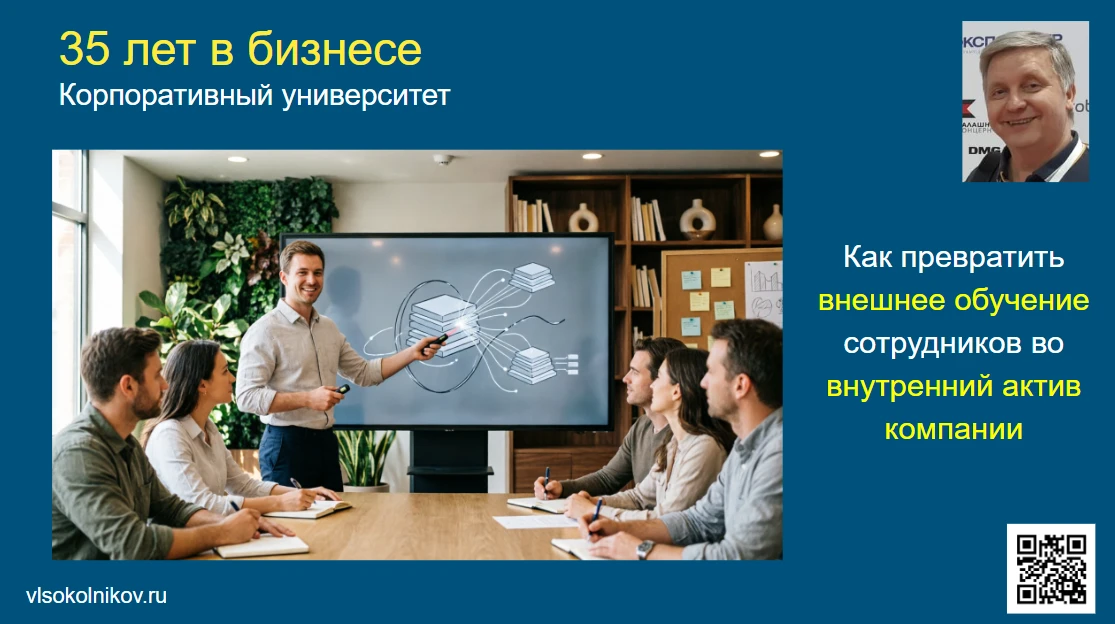 35 лет в бизнесе
Корпоративный университет

Как превратить внешнее обучение сотрудников во внутренний актив компании

vlsokolnikov.ru